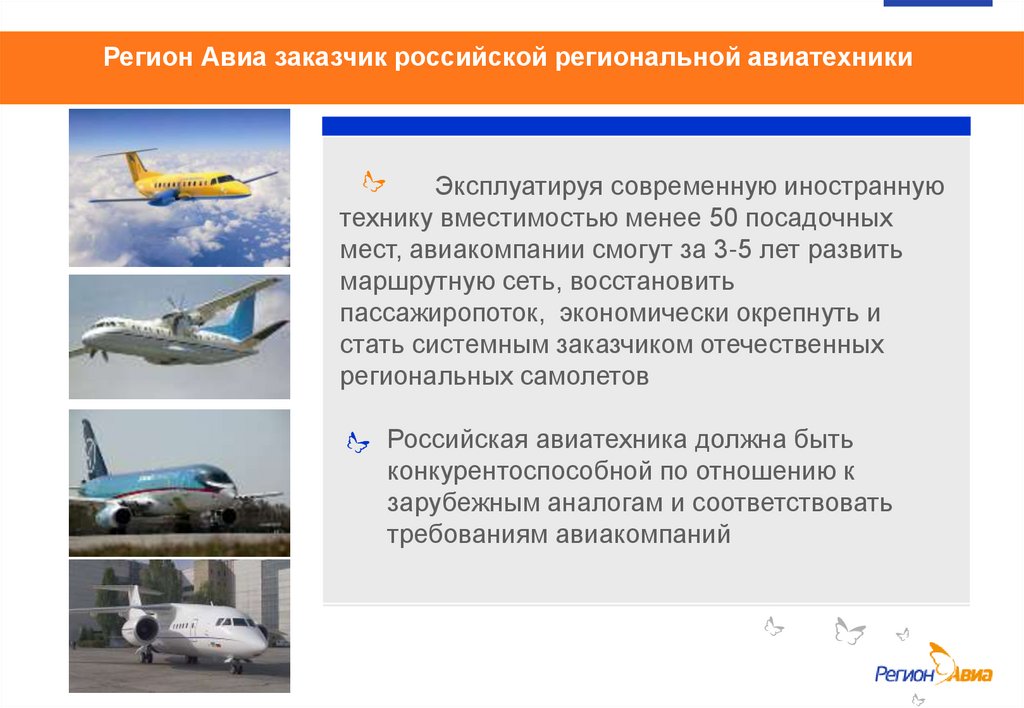 Регион Авиа заказчик российской региональной авиатехники

Эксплуатируя современную иностранную технику вместимостью менее 50 посадочных мест, авиакомпании смогут за 3-5 лет развить маршрутную сеть, восстановить пассажиропоток, экономически окрепнуть и стать системным заказчиком отечественных региональных самолетов

Российская авиатехника должна быть конкурентоспособной по отношению к зарубежным аналогам и соответствовать требованиям авиакомпаний

Регион Авиа